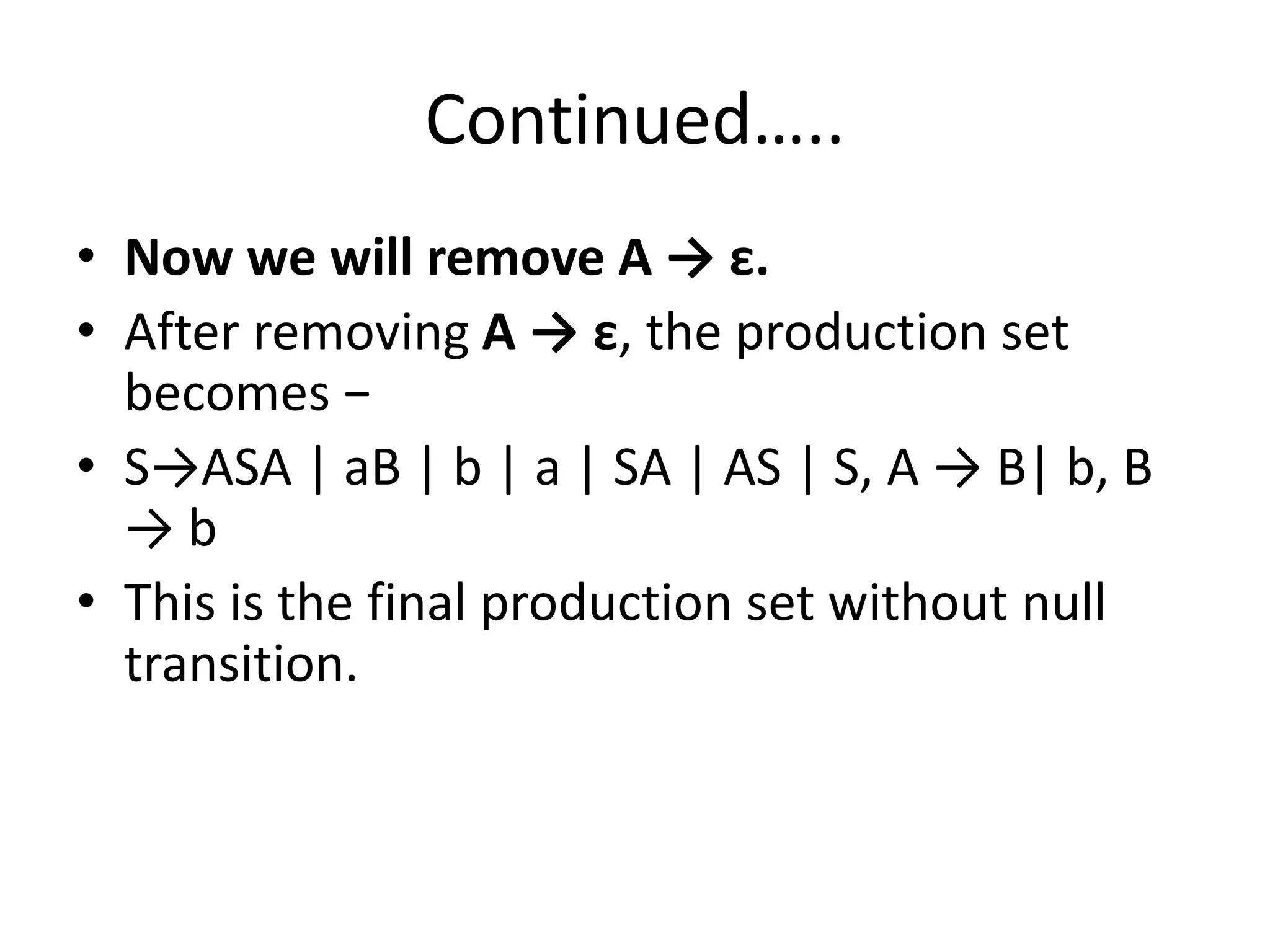 Continued…..

• Now we will remove A → ε.
• After removing A → ε, the production set becomes −
• S→ASA | aB | b | a | SA | AS | S, A → B| b, B → b
• This is the final production set without null transition.